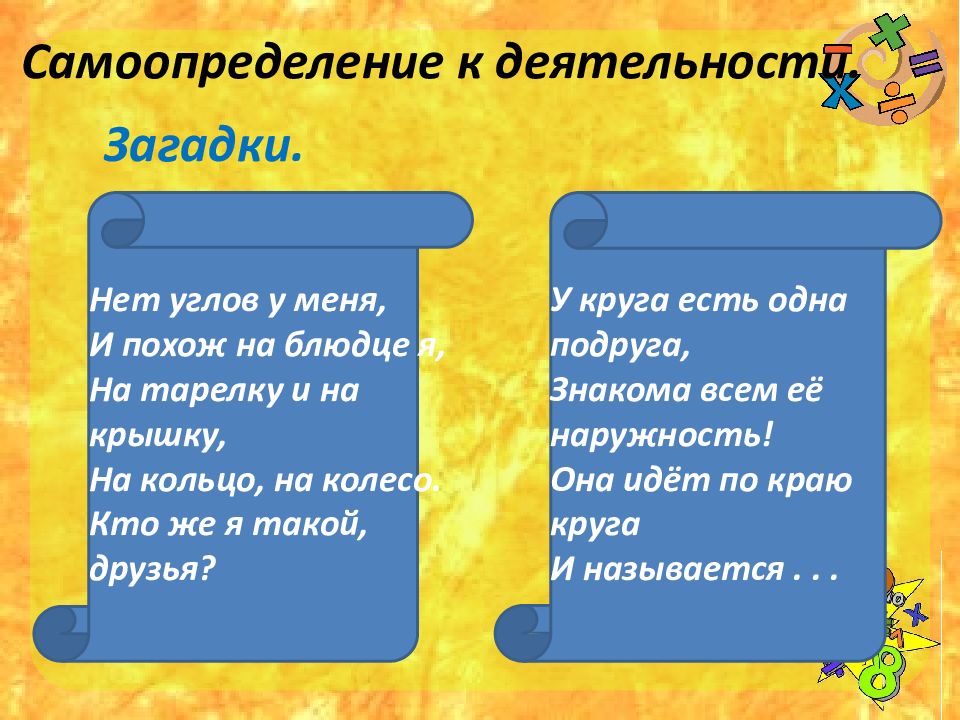 Самоопределение к деятельности.

Загадки.

Нет углов у меня,
И похож на блюдце я,
На тарелку и на крышку,
На кольцо, на колесо.
Кто же я такой, друзья?

У круга есть одна подруга,
Знакома всем её наружность!
Она идёт по краю круга
И называется . . .